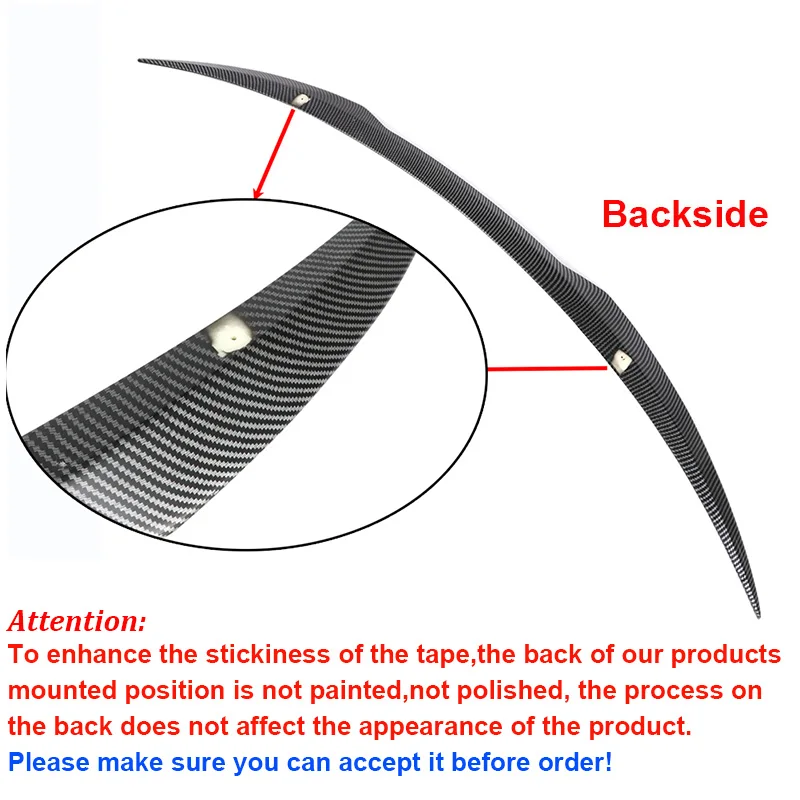 Backside

Attention:
To enhance the stickiness of the tape,the back of our products mounted position is not painted,not polished, the process on the back does not affect the appearance of the product.
Please make sure you can accept it before order!